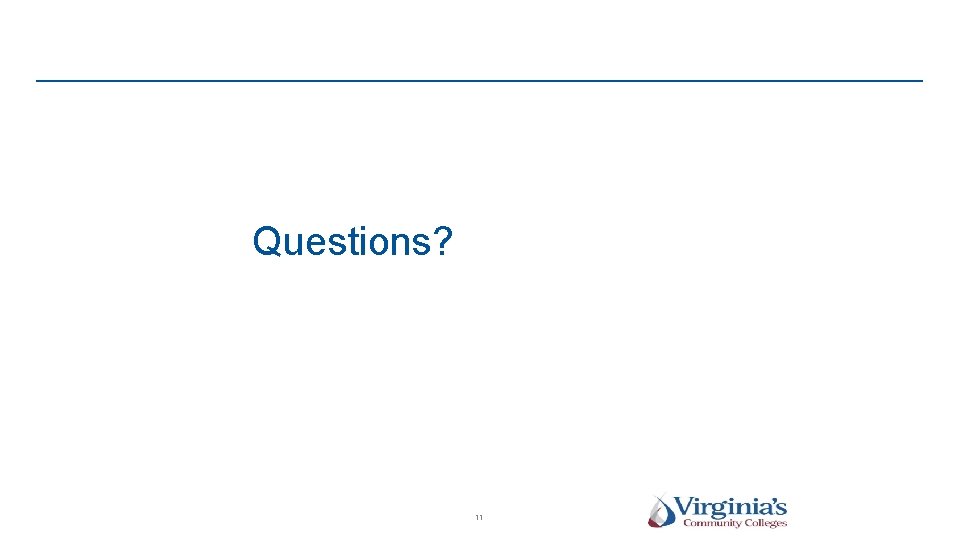 Questions?

11

Virginia's Community Colleges